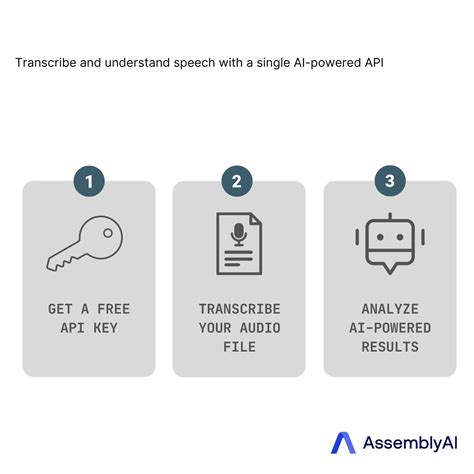 Transcribe and understand speech with a single AI-powered API

1

GET A FREE API KEY

2

TRANSCRIBE YOUR AUDIO FILE

3

ANALYZE AI-POWERED RESULTS

AssemblyAI